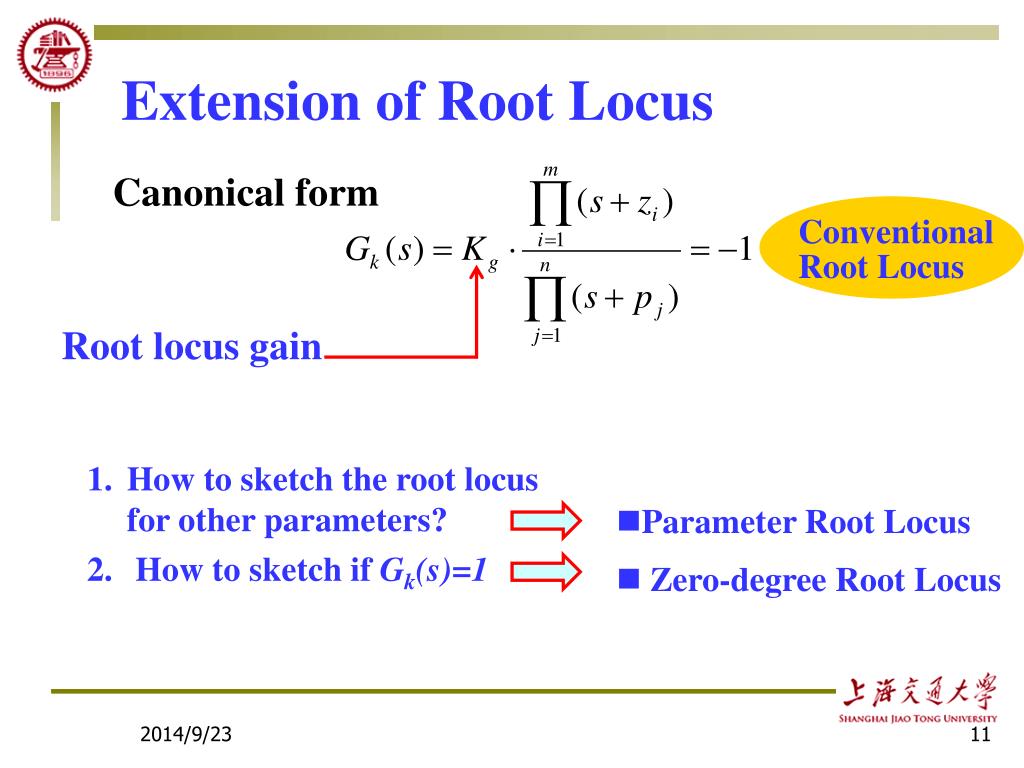 Extension of Root Locus

Canonical form

$G_k(s) = K_g \cdot \frac{\prod_{i=1}^{m}(s+z_i)}{\prod_{j=1}^{n}(s+p_j)} = -1$

Conventional Root Locus

Root locus gain

1. How to sketch the root locus for other parameters?

2. How to sketch if $G_k(s)=1$

■Parameter Root Locus

■ Zero-degree Root Locus

上海交通大学
SHANGHAI JIAO TONG UNIVERSITY

2014/9/23

11